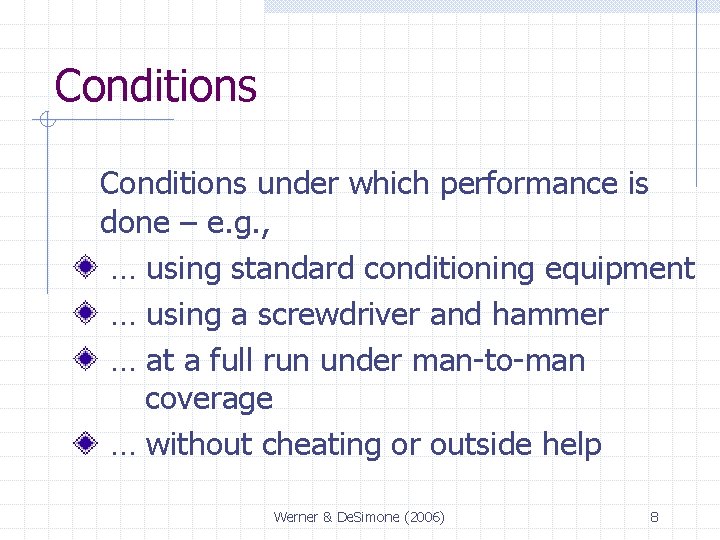 Conditions

Conditions under which performance is done – e.g.,

… using standard conditioning equipment

… using a screwdriver and hammer

… at a full run under man-to-man coverage

… without cheating or outside help

Werner & DeSimone (2006)

8